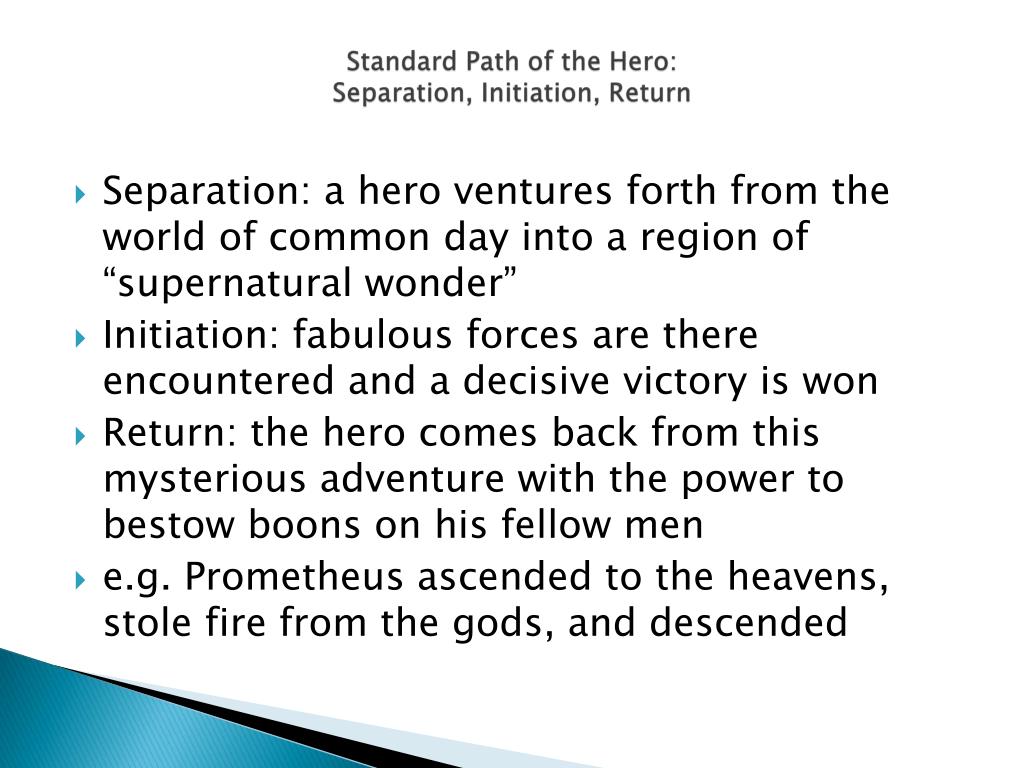 Standard Path of the Hero:
Separation, Initiation, Return

Separation: a hero ventures forth from the world of common day into a region of “supernatural wonder”

Initiation: fabulous forces are there encountered and a decisive victory is won

Return: the hero comes back from this mysterious adventure with the power to bestow boons on his fellow men

e.g. Prometheus ascended to the heavens, stole fire from the gods, and descended